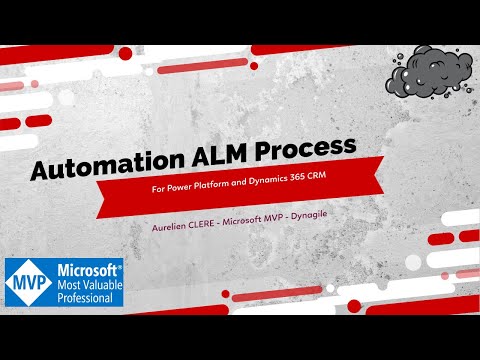 Automation ALM Process

For Power Platform and Dynamics 365 CRM

Aurelien CLERE - Microsoft MVP - Dynagile

MVP
Microsoft®
Most Valuable
Professional